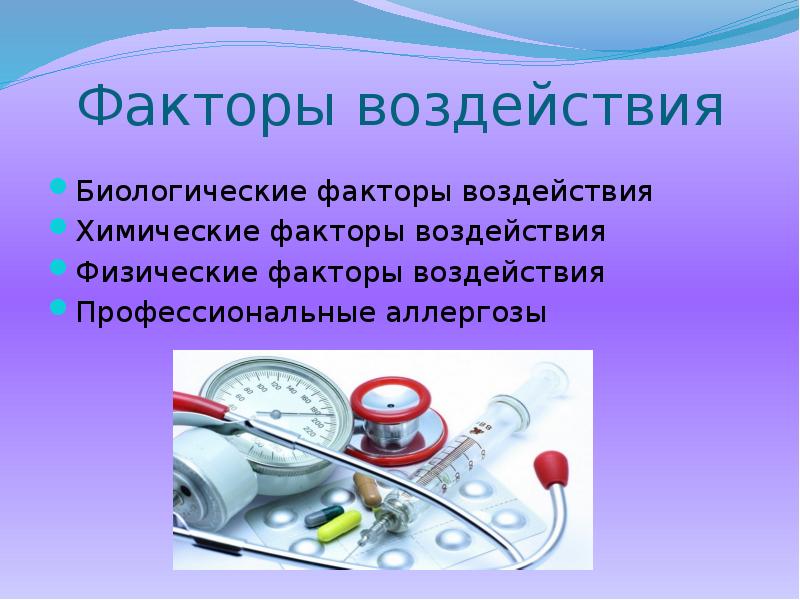 Факторы воздействия

- Биологические факторы воздействия
- Химические факторы воздействия
- Физические факторы воздействия
- Профессиональные аллергозы